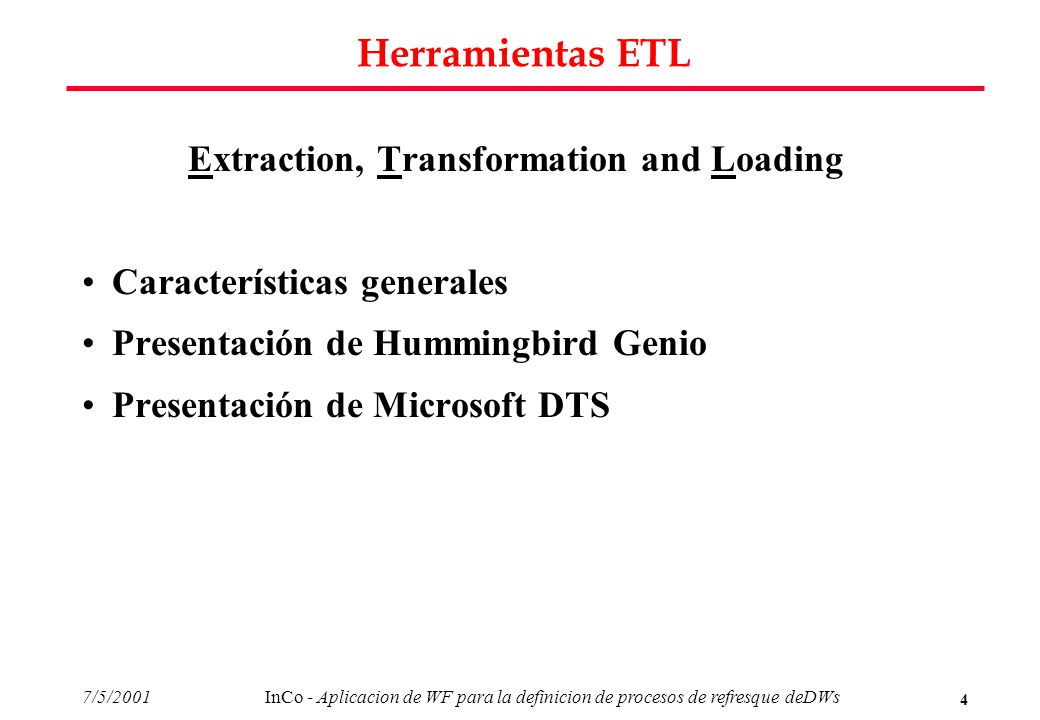 Herramientas ETL

Extraction, Transformation and Loading

• Características generales
• Presentación de Hummingbird Genio
• Presentación de Microsoft DTS

7/5/2001 InCo - Aplicacion de WF para la definicion de procesos de refresque deDWs 4